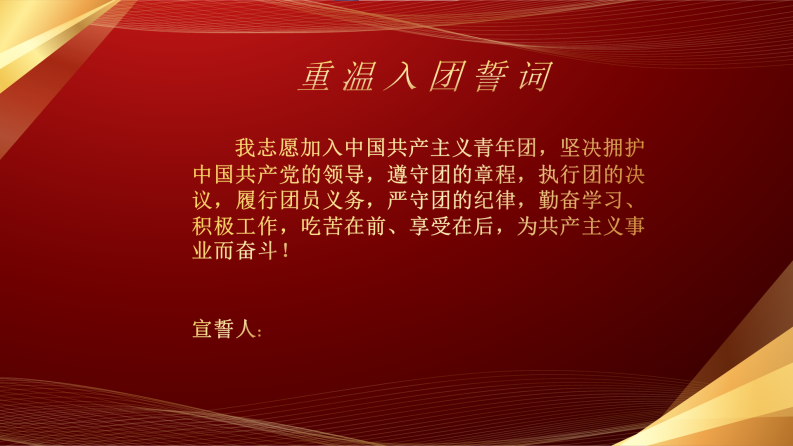 重温入团誓词

我志愿加入中国共产主义青年团，坚决拥护中国共产党的领导，遵守团的章程，执行团的决议，履行团员义务，严守团的纪律，勤奋学习、积极工作，吃苦在前、享受在后，为共产主义事业而奋斗！

宣誓人: